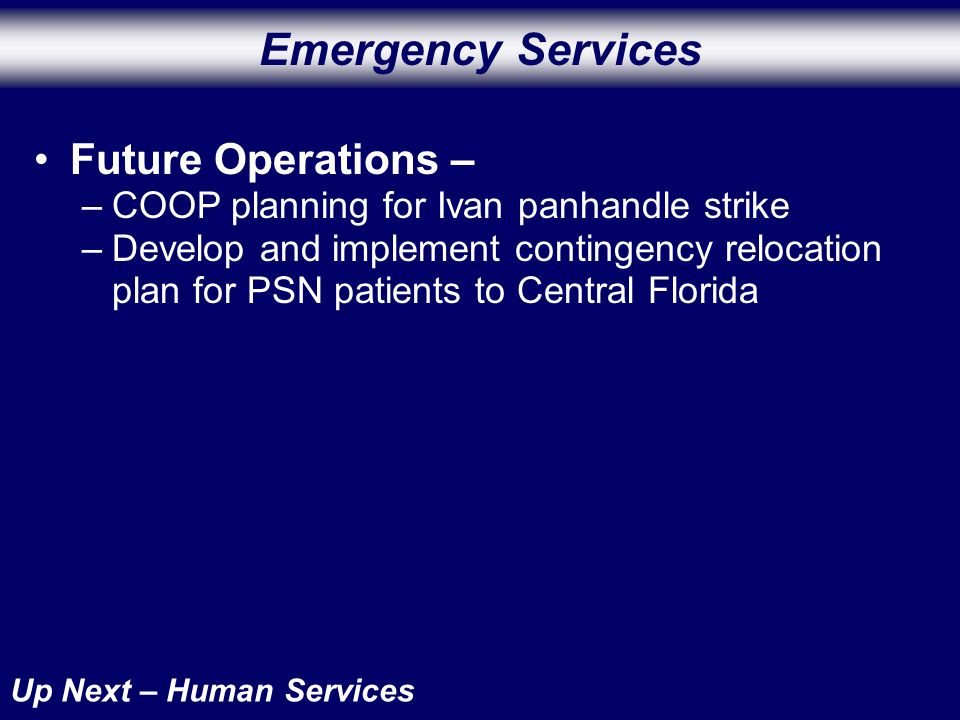 Emergency Services

• Future Operations –
– COOP planning for Ivan panhandle strike
– Develop and implement contingency relocation plan for PSN patients to Central Florida

Up Next – Human Services